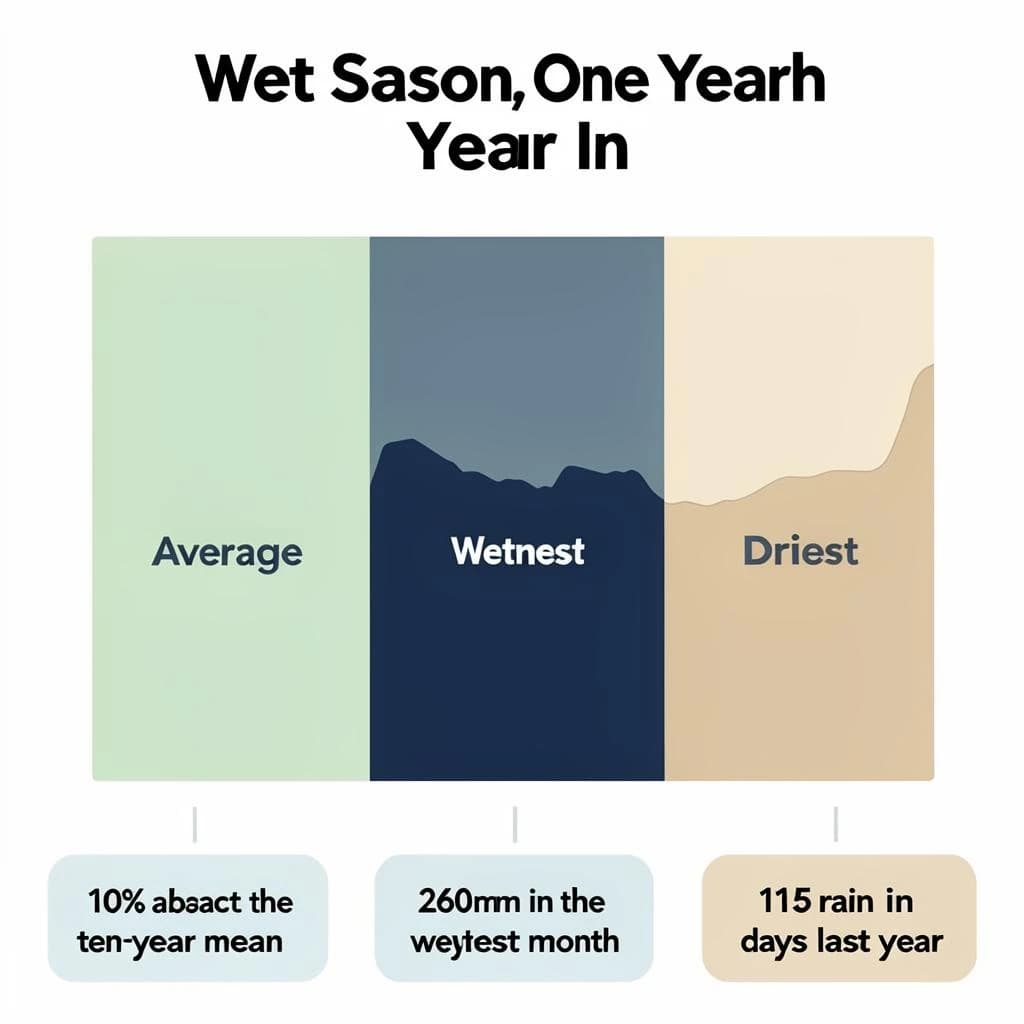 Wet Sason, One Yearh Year In

Average

Wetnest

Driest

10% abaact the ten-year mean

260mm in the weytest month

115 rain in days last year